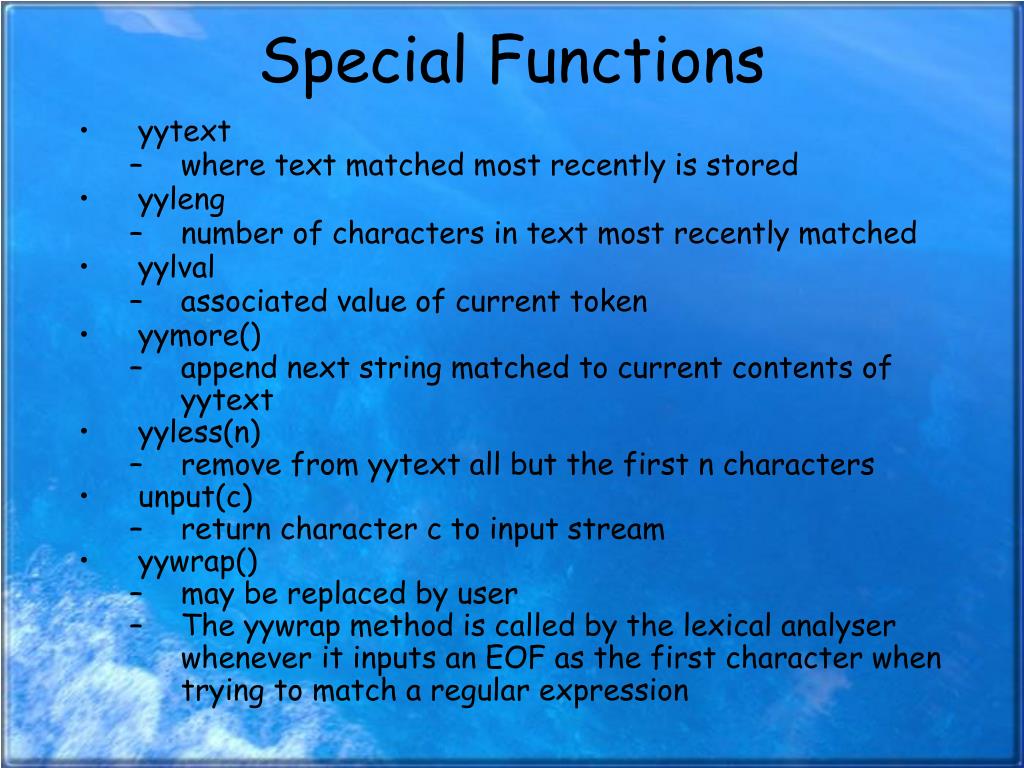 Special Functions

• yytext
– where text matched most recently is stored
• yyleng
– number of characters in text most recently matched
• yylval
– associated value of current token
• yymore()
– append next string matched to current contents of yytext
• yyless(n)
– remove from yytext all but the first n characters
• unput(c)
– return character c to input stream
• yywrap()
– may be replaced by user
– The yywrap method is called by the lexical analyser whenever it inputs an EOF as the first character when trying to match a regular expression